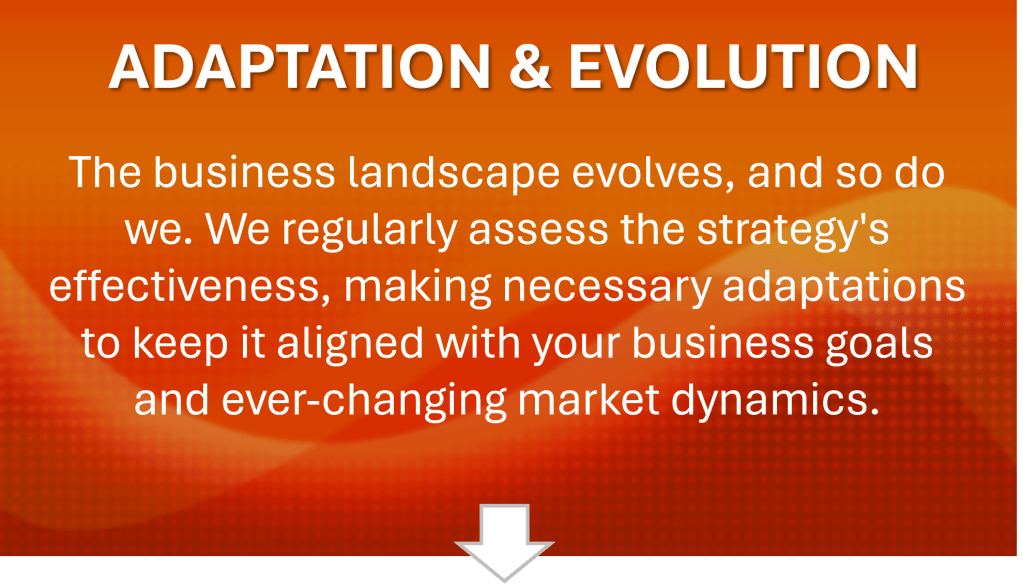 ADAPTATION & EVOLUTION

The business landscape evolves, and so do we. We regularly assess the strategy's effectiveness, making necessary adaptations to keep it aligned with your business goals and ever-changing market dynamics.